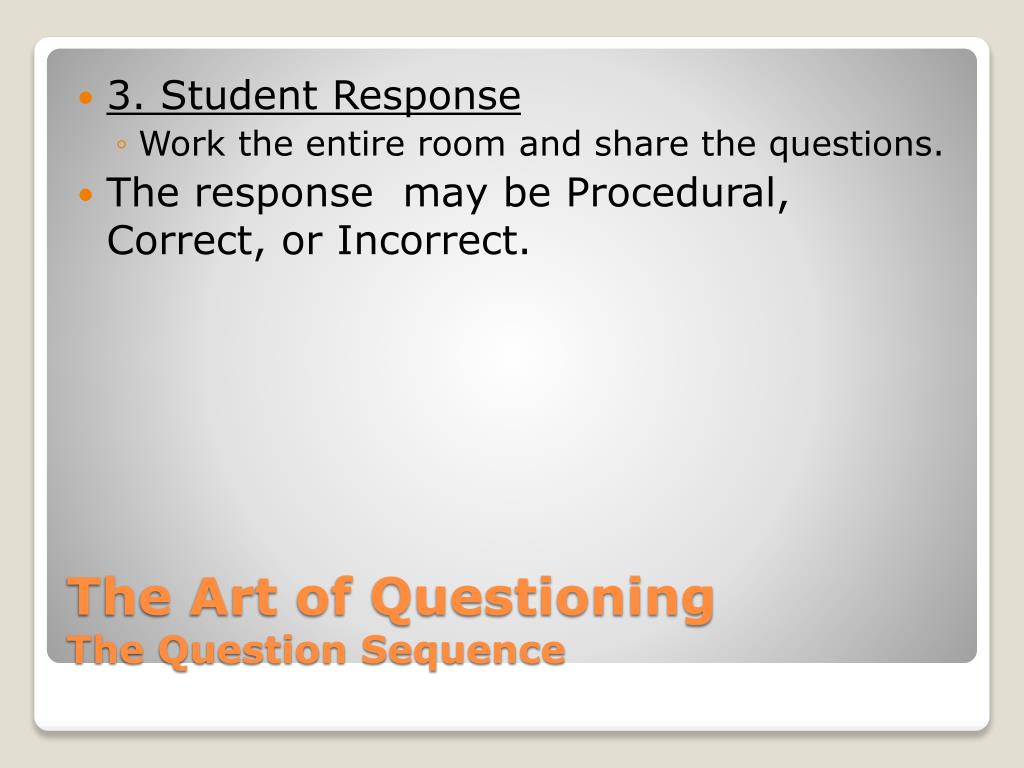 3. Student Response

Work the entire room and share the questions.

The response may be Procedural, Correct, or Incorrect.

The Art of Questioning
The Question Sequence